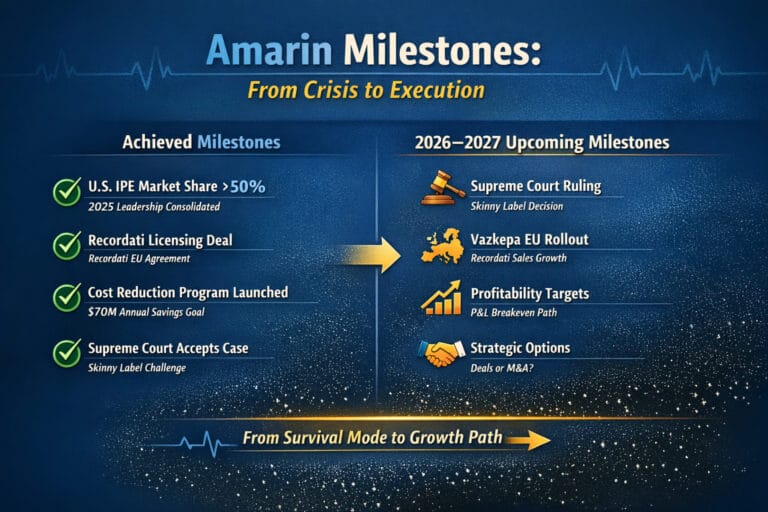 Amarin Milestones:
From Crisis to Execution

Achieved Milestones

U.S. IPE Market Share >50%
2025 Leadership Consolidated

Recordati Licensing Deal
Recordati EU Agreement

Cost Reduction Program Launched
$70M Annual Savings Goal

Supreme Court Accepts Case
Skinny Label Challenge

2026–2027 Upcoming Milestones

Supreme Court Ruling
Skinny Label Decision

Vazkepa EU Rollout
Recordati Sales Growth

Profitability Targets
P&L Breakeven Path

Strategic Options
Deals or M&A?

From Survival Mode to Growth Path